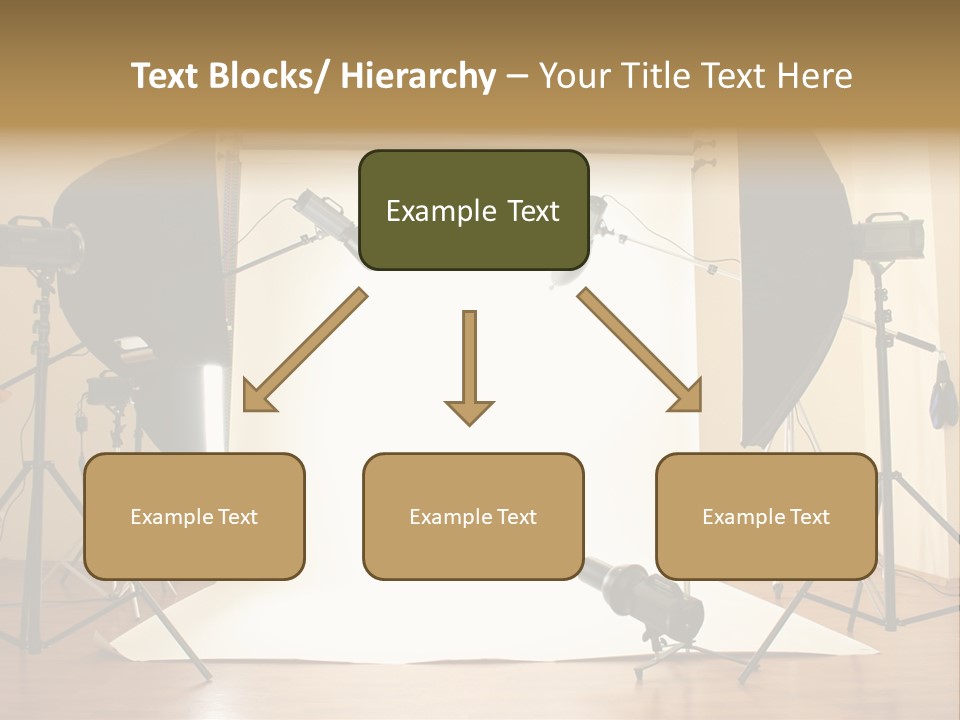 Text Blocks/ Hierarchy – Your Title Text Here

Example Text

Example Text

Example Text

Example Text